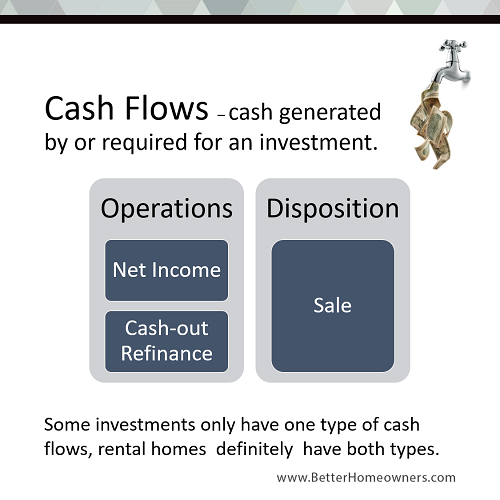 Cash Flows – cash generated by or required for an investment.

Operations

Net Income

Cash-out Refinance

Disposition

Sale

Some investments only have one type of cash flows, rental homes definitely have both types.

www.BetterHomeowners.com